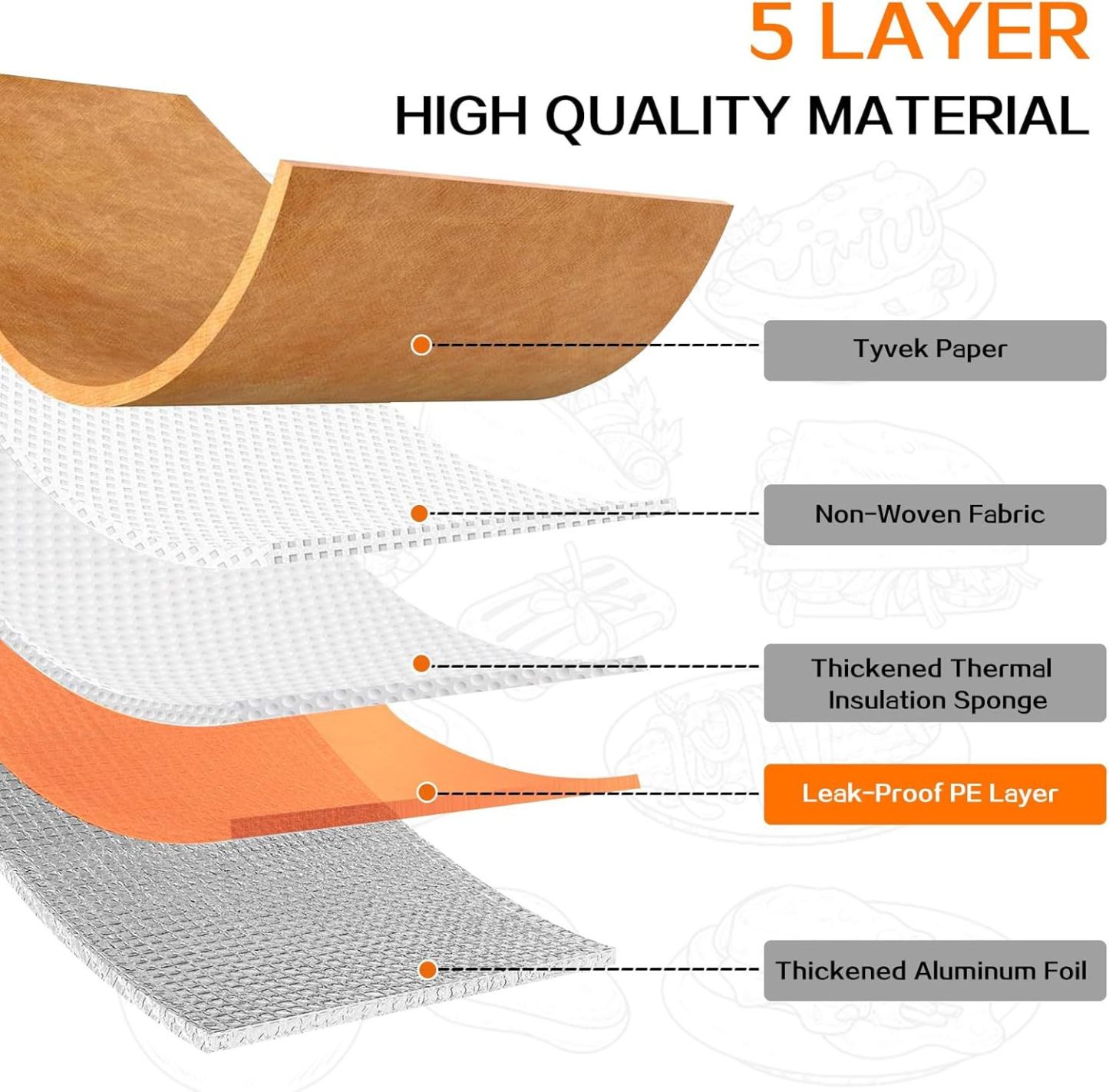 5 LAYER
HIGH QUALITY MATERIAL

Tyvek Paper

Non-Woven Fabric

Thickened Thermal Insulation Sponge

Leak-Proof PE Layer

Thickened Aluminum Foil